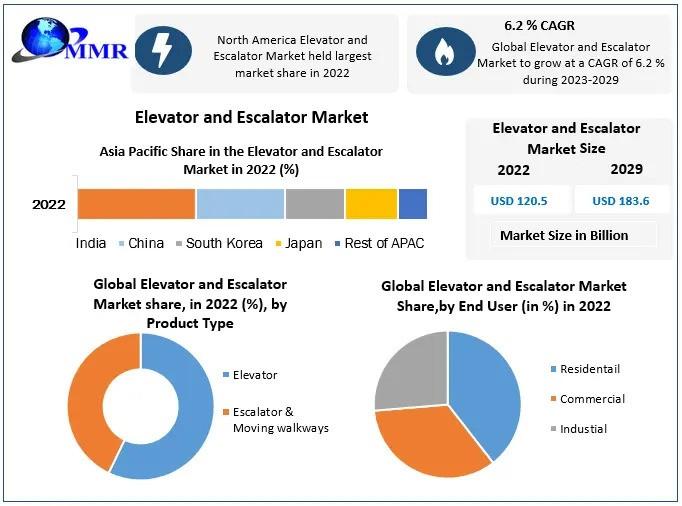 MMR

North America Elevator and Escalator Market held largest market share in 2022

6.2 % CAGR

Global Elevator and Escalator Market to grow at a CAGR of 6.2 % during 2023-2029

Elevator and Escalator Market

Asia Pacific Share in the Elevator and Escalator Market in 2022 (%)

2022

India China South Korea Japan Rest of APAC

Elevator and Escalator Market Size

2022

2029

USD 120.5

USD 183.6

Market Size in Billion

Global Elevator and Escalator Market share, in 2022 (%), by Product Type

Elevator

Escalator & Moving walkways

Global Elevator and Escalator Market Share,by End User (in %) in 2022

Residentail

Commercial

Industial